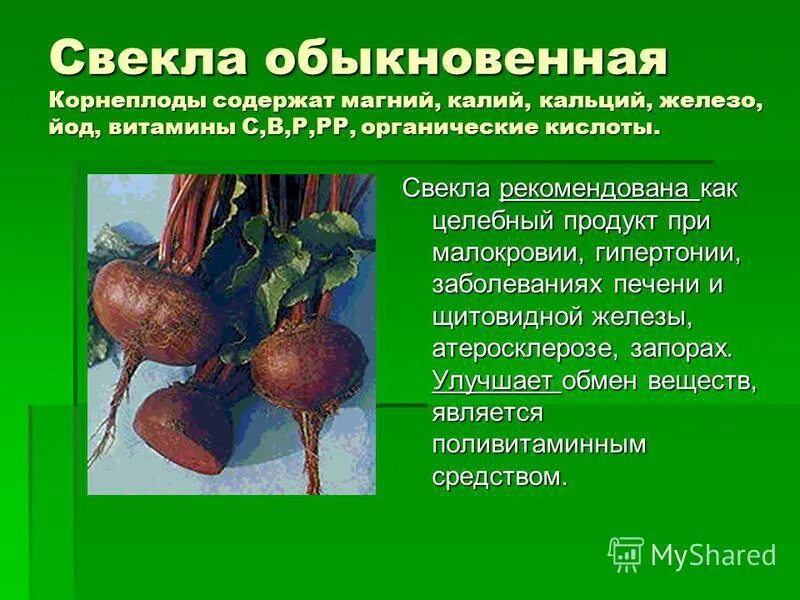 Свекла обыкновенная
Корнеплоды содержат магний, калий, кальций, железо, йод, витамины С,В,Р,РР, органические кислоты.

Свекла рекомендована как целебный продукт при малокровии, гипертонии, заболеваниях печени и щитовидной железы, атеросклерозе, запорах. Улучшает обмен веществ, является поливитаминным средством.

MyShared